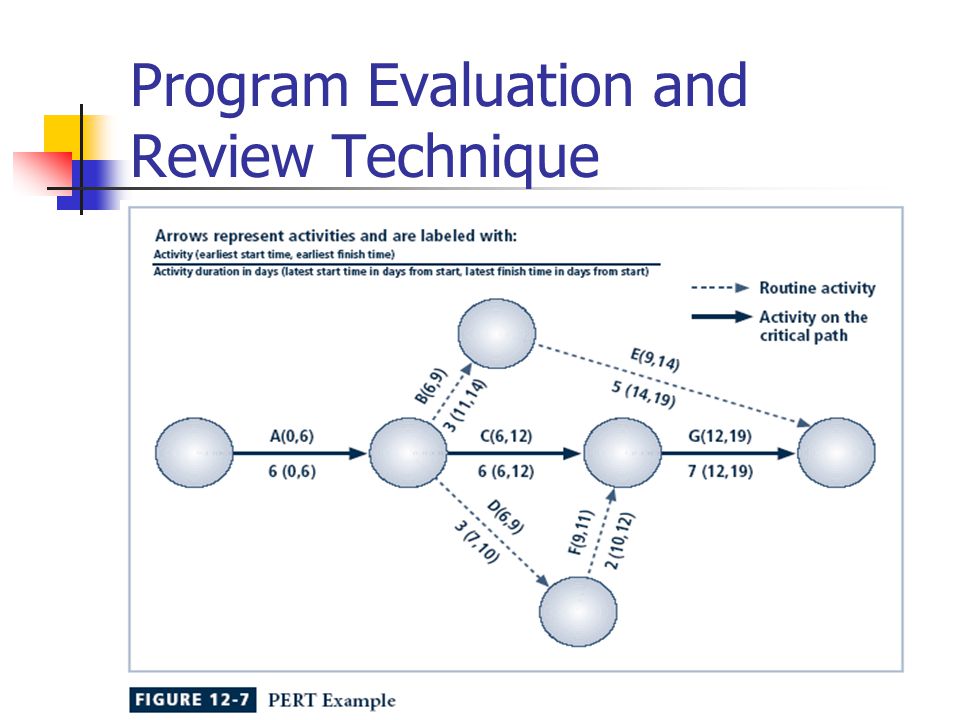 Program Evaluation and Review Technique

Arrows represent activities and are labeled with:

Activity (earliest start time, earliest finish time)

Activity duration in days (latest start time in days from start, latest finish time in days from start)

Routine activity

Activity on the critical path

A(0,6)
6 (0,6)

B(6,9)
3 (11,14)

C(6,12)
6 (6,12)

D(6,9)
3 (7,10)

E(9,14)
5 (14,19)

F(9,11)
2 (10,12)

G(12,19)
7 (12,19)

FIGURE 12-7 PERT Example